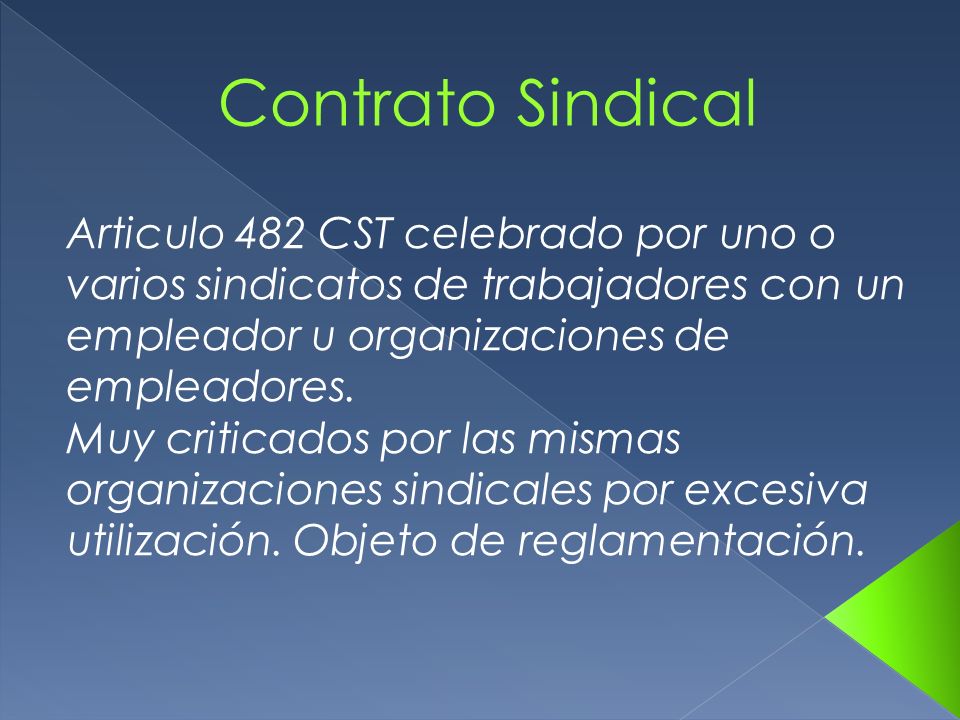 Contrato Sindical

Articulo 482 CST celebrado por uno o varios sindicatos de trabajadores con un empleador u organizaciones de empleadores.
Muy criticados por las mismas organizaciones sindicales por excesiva utilización. Objeto de reglamentación.